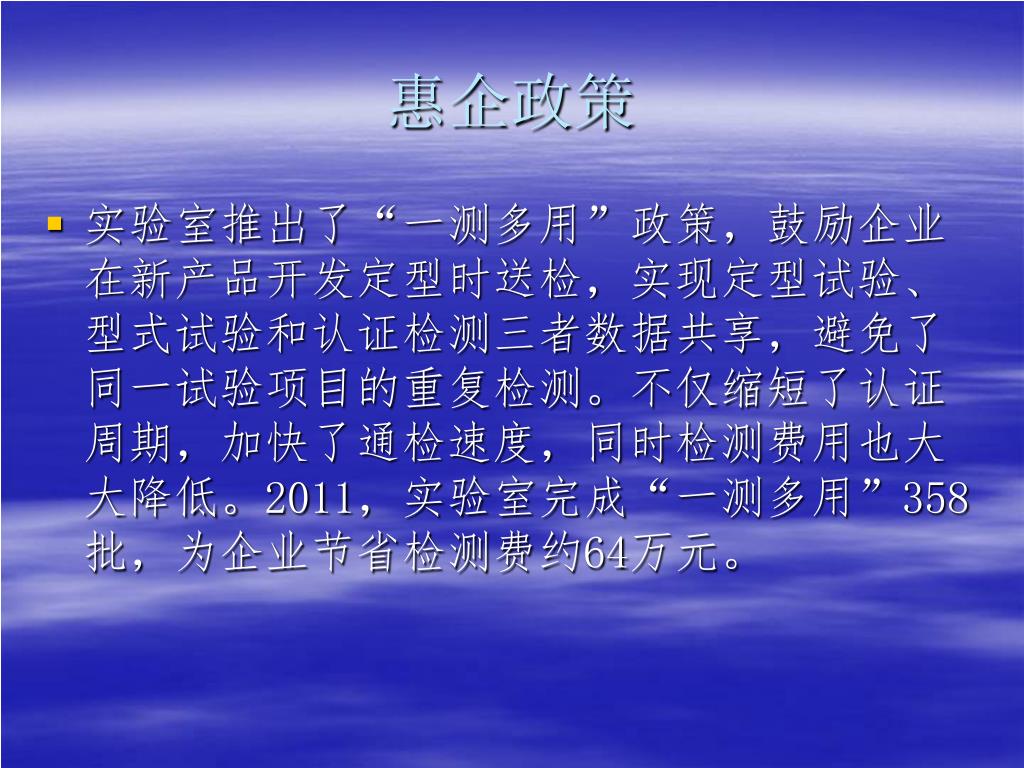 惠企政策

实验室推出了“一测多用”政策，鼓励企业在新产品开发定型时送检，实现定型试验、型式试验和认证检测三者数据共享，避免了同一试验项目的重复检测。不仅缩短了认证周期，加快了通检速度，同时检测费用也大大降低。2011，实验室完成“一测多用”358批，为企业节省检测费约64万元。